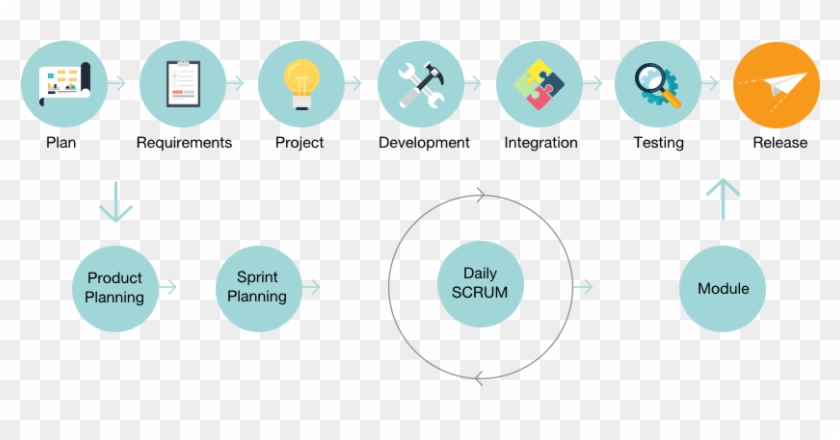 Plan
Requirements
Project
Development
Integration
Testing
Release

Product Planning
Sprint Planning
Daily SCRUM
Module